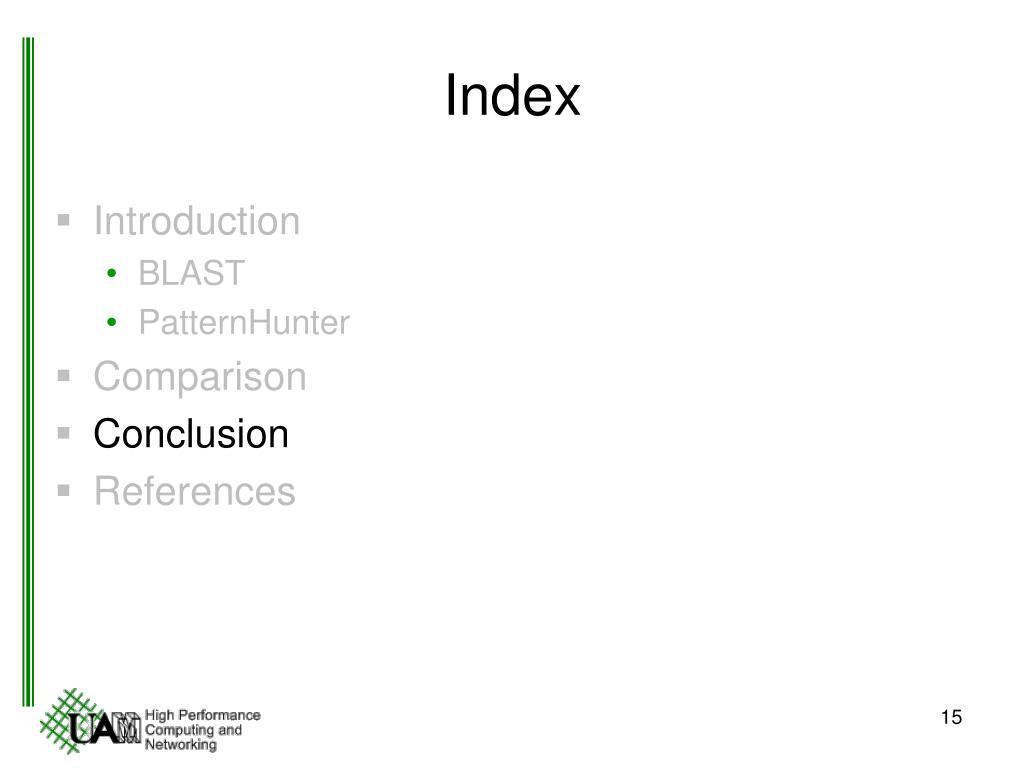 Index

- Introduction
  - BLAST
  - PatternHunter
- Comparison
- Conclusion
- References

UAM High Performance Computing and Networking

15